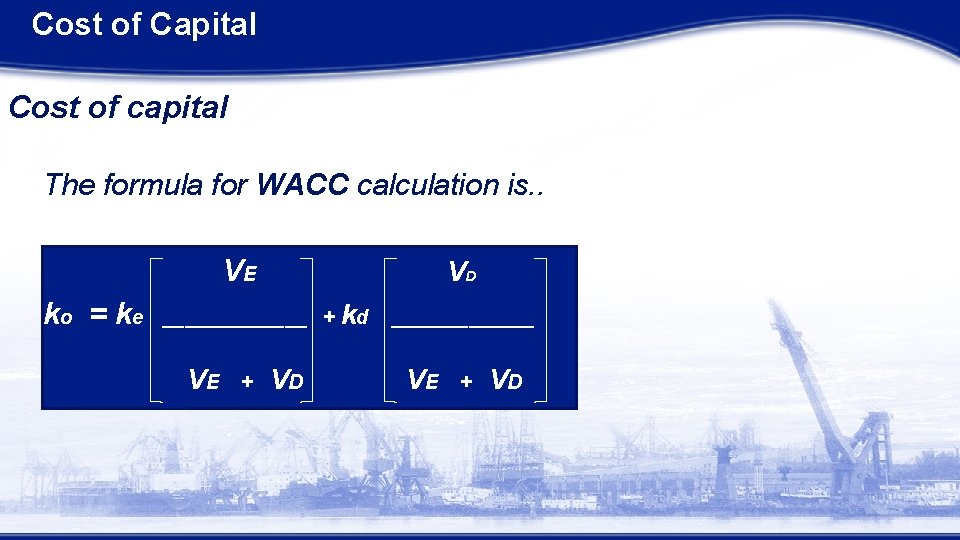 Cost of Capital

Cost of capital

The formula for WACC calculation is..

$k_o = k_e \left[ \frac{V_E}{V_E + V_D} \right] + k_d \left[ \frac{V_D}{V_E + V_D} \right]$